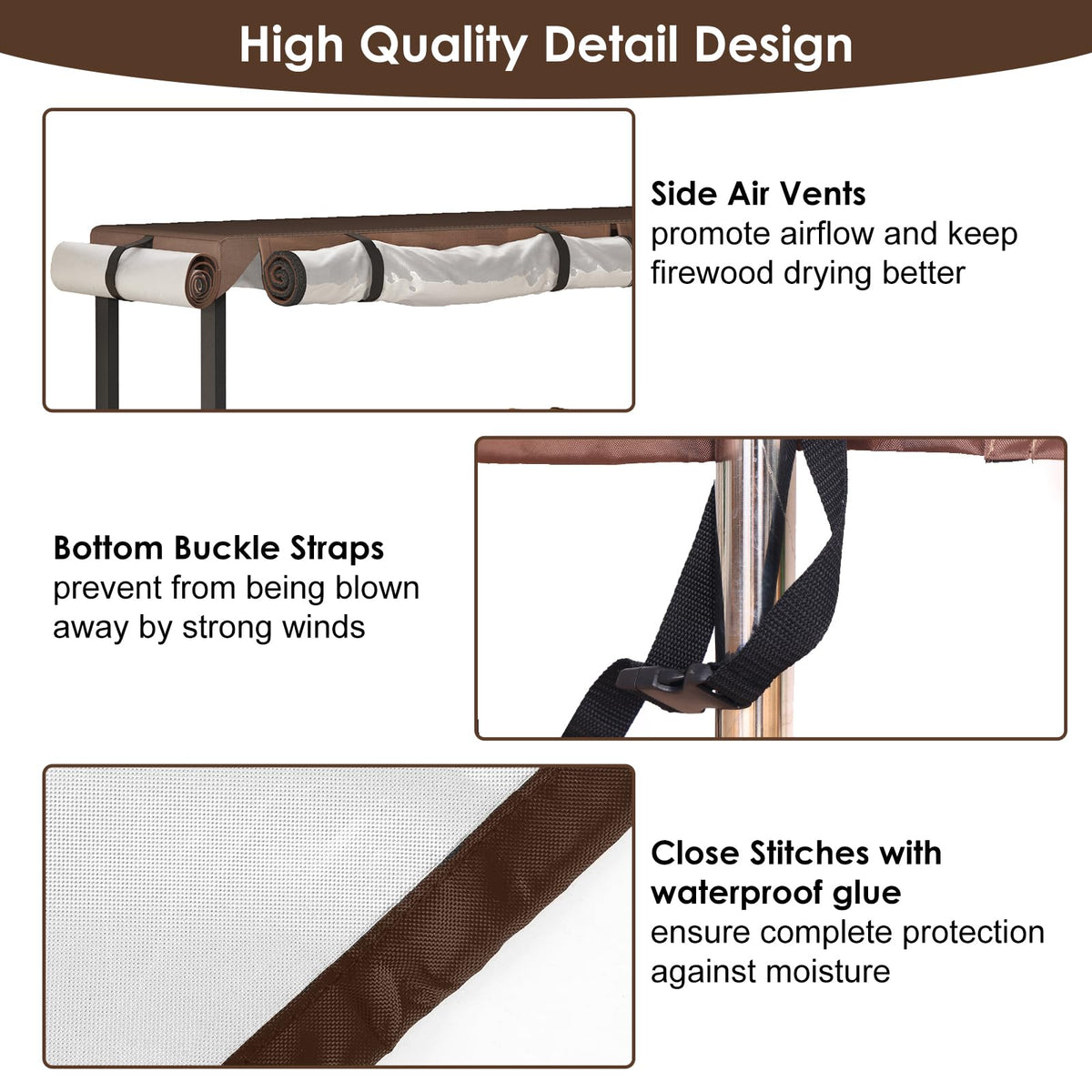 High Quality Detail Design

Side Air Vents
promote airflow and keep firewood drying better

Bottom Buckle Straps
prevent from being blown away by strong winds

Close Stitches with waterproof glue
ensure complete protection against moisture